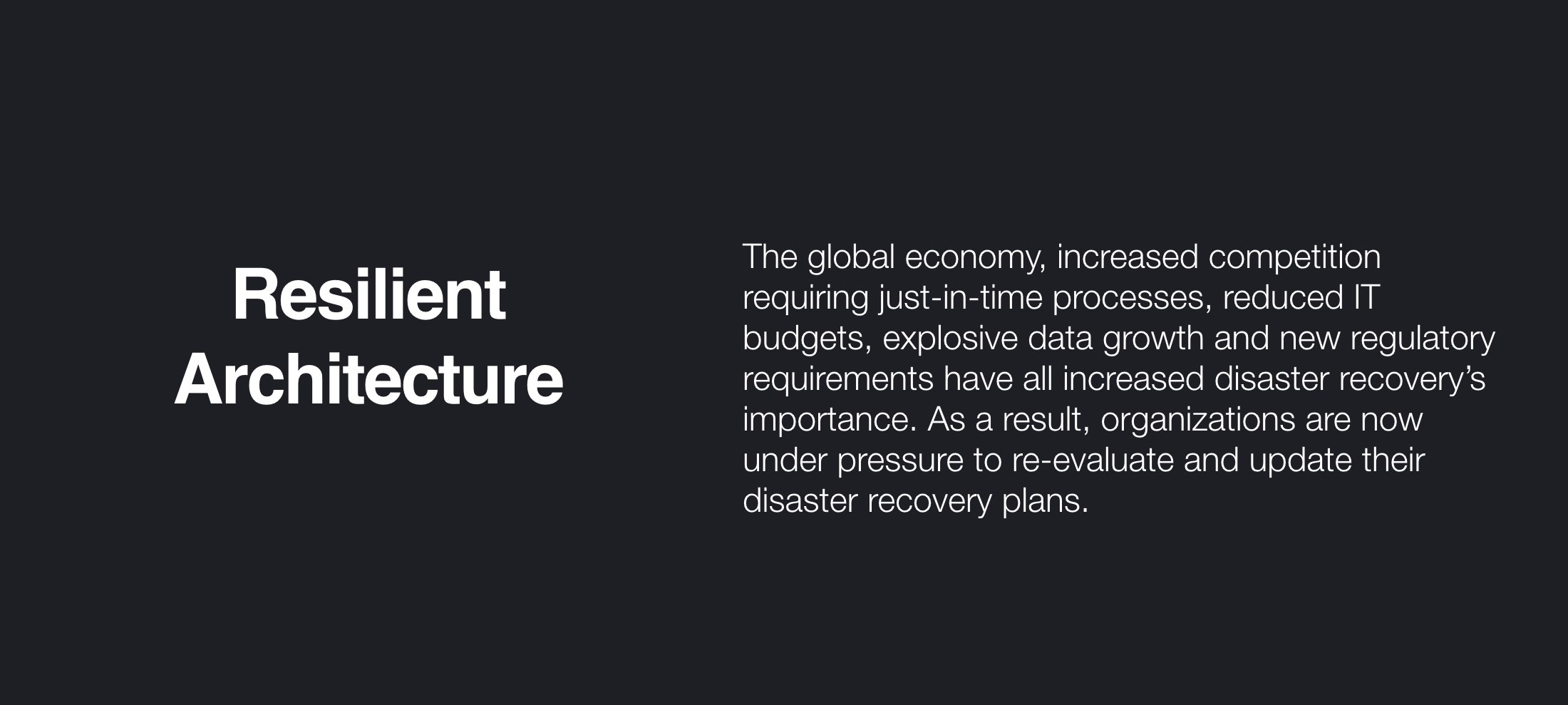 Resilient Architecture

The global economy, increased competition requiring just-in-time processes, reduced IT budgets, explosive data growth and new regulatory requirements have all increased disaster recovery’s importance. As a result, organizations are now under pressure to re-evaluate and update their disaster recovery plans.